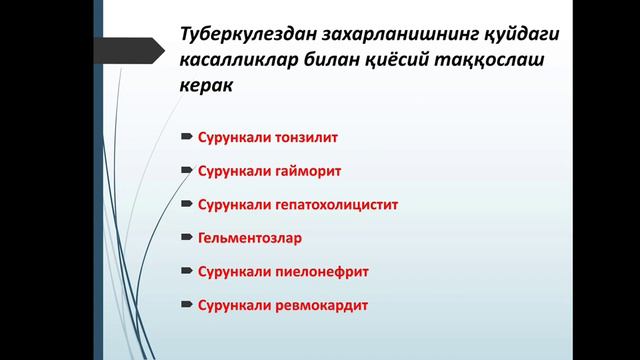 Туберкулездан захарланишнинг қуйдаги касалликлар билан қиёсий таққослаш керак

Сурункали тонзилит

Сурункали гайморит

Сурункали гепатохолицистит

Гельментозлар

Сурункали пиелонефрит

Сурункали ревмокардит